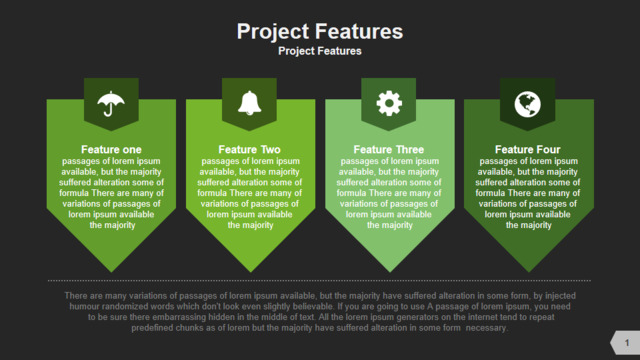 Project Features
Project Features

Feature one
passages of lorem ipsum available, but the majority suffered alteration some of formula There are many of variations of passages of lorem ipsum available the majority

Feature Two
passages of lorem ipsum available, but the majority suffered alteration some of formula There are many of variations of passages of lorem ipsum available the majority

Feature Three
passages of lorem ipsum available, but the majority suffered alteration some of formula There are many of variations of passages of lorem ipsum available the majority

Feature Four
passages of lorem ipsum available, but the majority suffered alteration some of formula There are many of variations of passages of lorem ipsum available the majority

There are many variations of passages of lorem ipsum available, but the majority have suffered alteration in some form, by injected humour randomized words which don't look even slightly believable. If you are going to use A passage of lorem ipsum, you need to be sure there embarrassing hidden in the middle of text. All the lorem ipsum generators on the internet tend to repeat predefined chunks as of lorem but the majority have suffered alteration in some form necessary.

1